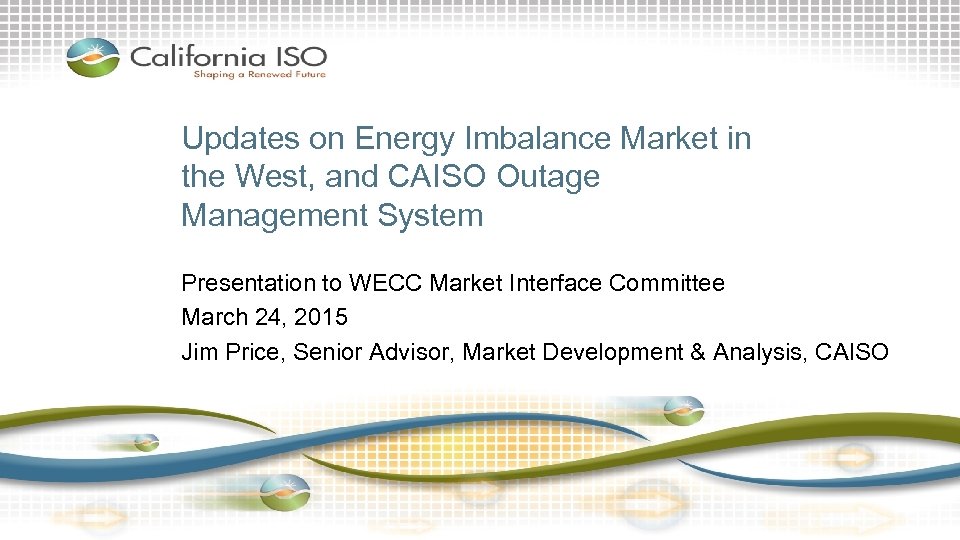 California ISO
Shaping a Renewed Future

Updates on Energy Imbalance Market in the West, and CAISO Outage Management System

Presentation to WECC Market Interface Committee
March 24, 2015
Jim Price, Senior Advisor, Market Development & Analysis, CAISO